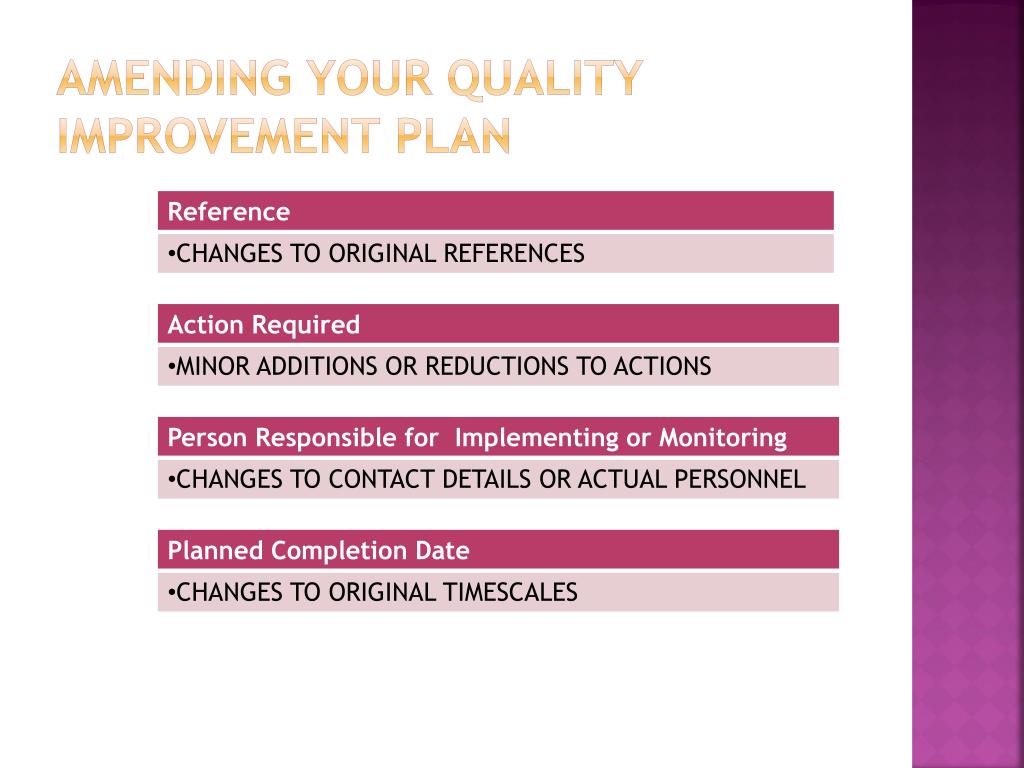 AMENDING YOUR QUALITY IMPROVEMENT PLAN

Reference

•CHANGES TO ORIGINAL REFERENCES

Action Required

•MINOR ADDITIONS OR REDUCTIONS TO ACTIONS

Person Responsible for Implementing or Monitoring

•CHANGES TO CONTACT DETAILS OR ACTUAL PERSONNEL

Planned Completion Date

•CHANGES TO ORIGINAL TIMESCALES